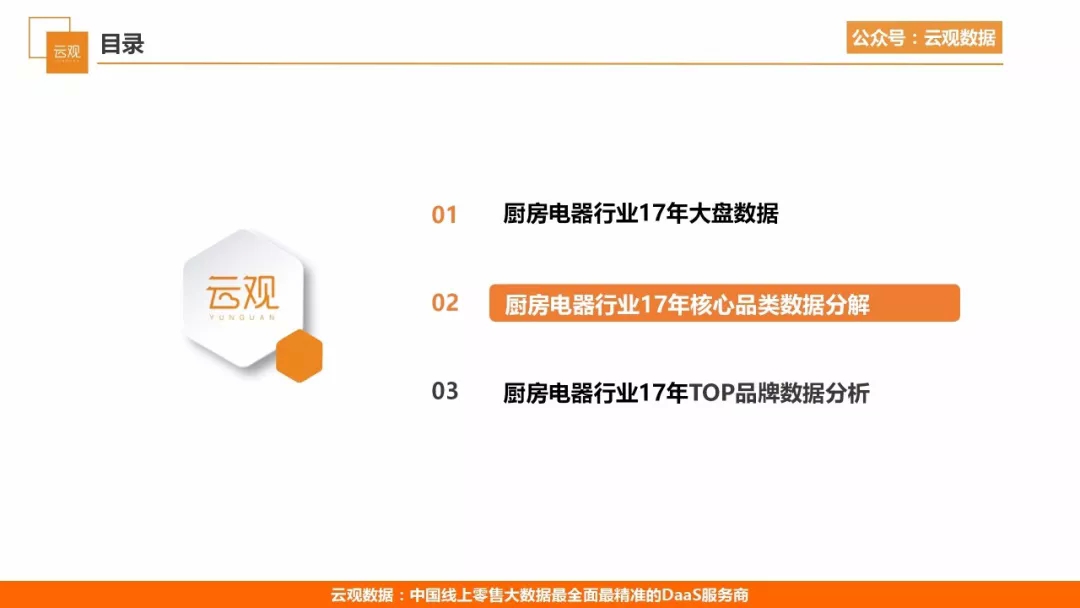 云观

目录

公众号：云观数据

云观
YUNGUAN

01 厨房电器行业17年大盘数据

02 厨房电器行业17年核心品类数据分解

03 厨房电器行业17年TOP品牌数据分析

云观数据：中国线上零售大数据最全面最精准的DaaS服务商